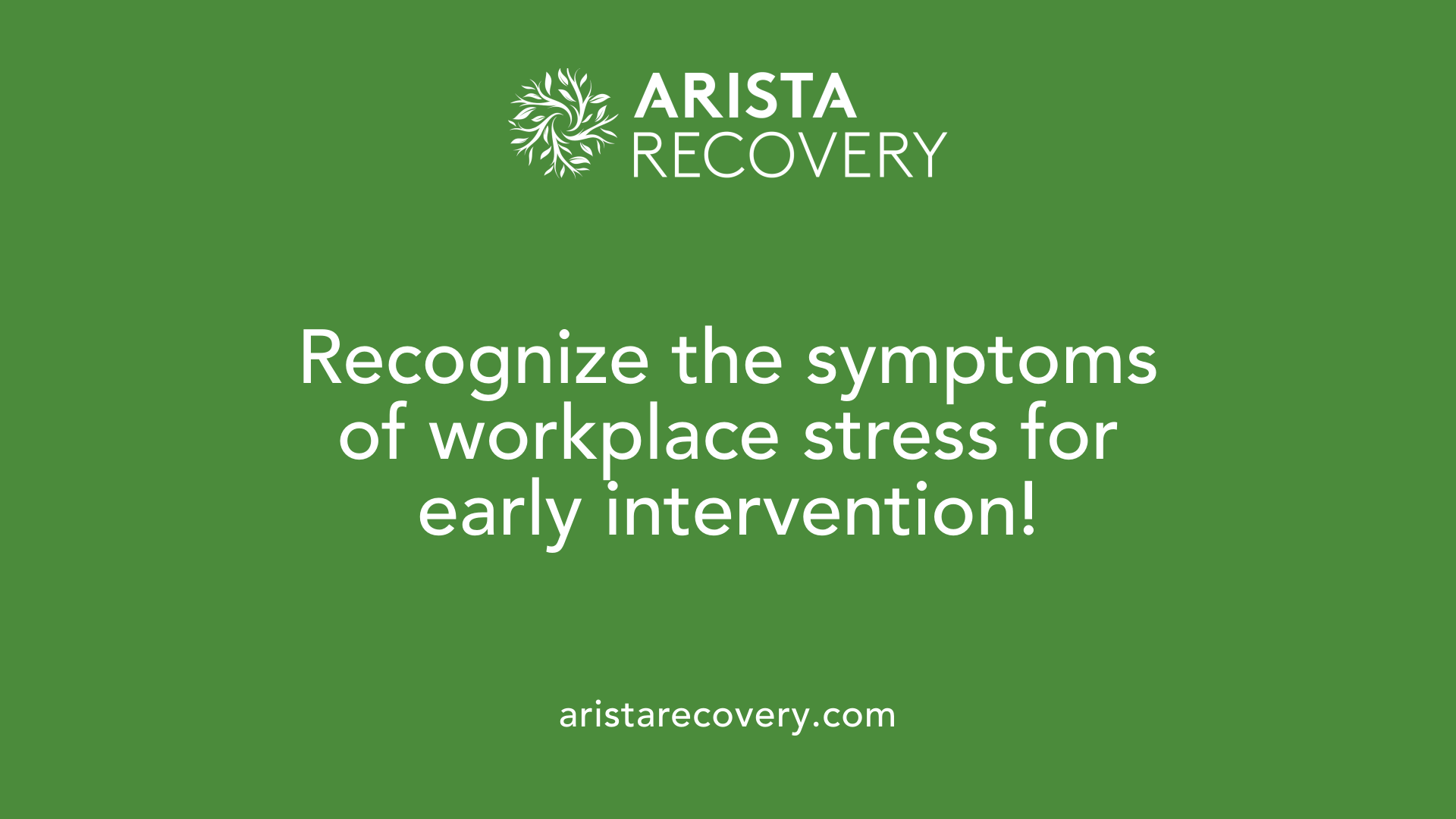 ARISTA
RECOVERY

Recognize the symptoms of workplace stress for early intervention!

aristarecovery.com